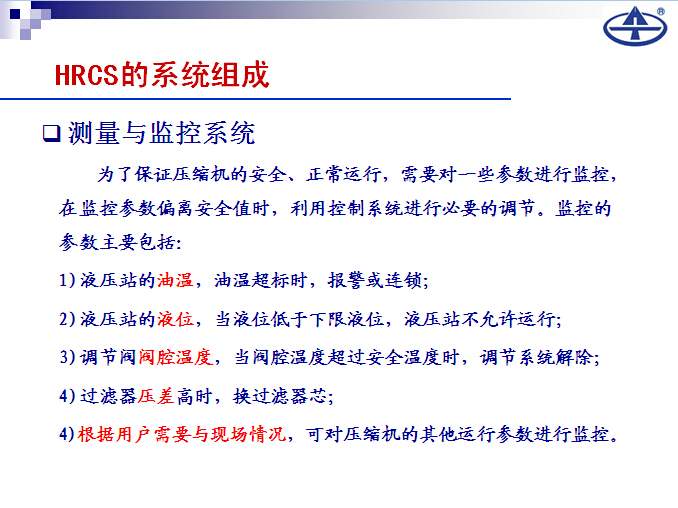 HRCS的系统组成

❑ 测量与监控系统

为了保证压缩机的安全、正常运行，需要对一些参数进行监控，在监控参数偏离安全值时，利用控制系统进行必要的调节。监控的参数主要包括:

1) 液压站的油温，油温超标时，报警或连锁;

2) 液压站的液位，当液位低于下限液位，液压站不允许运行;

3) 调节阀阀腔温度，当阀腔温度超过安全温度时，调节系统解除;

4) 过滤器压差高时，换过滤器芯;

4) 根据用户需要与现场情况，可对压缩机的其他运行参数进行监控。